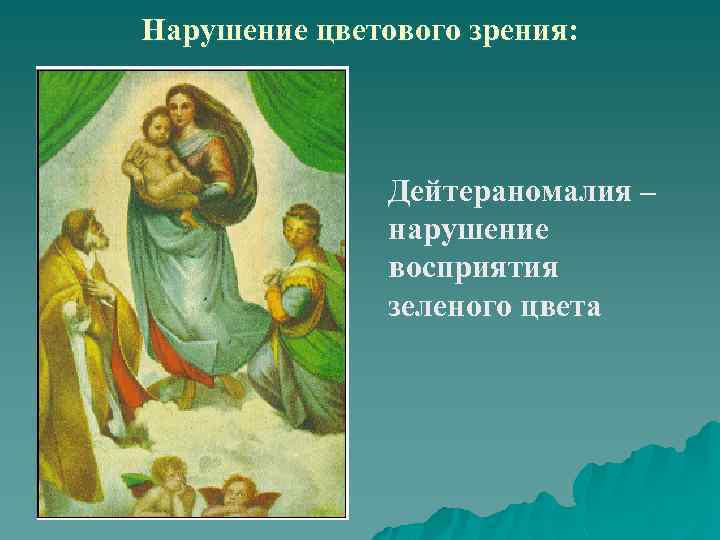 Нарушение цветового зрения:

Дейтераномалия – нарушение восприятия зеленого цвета